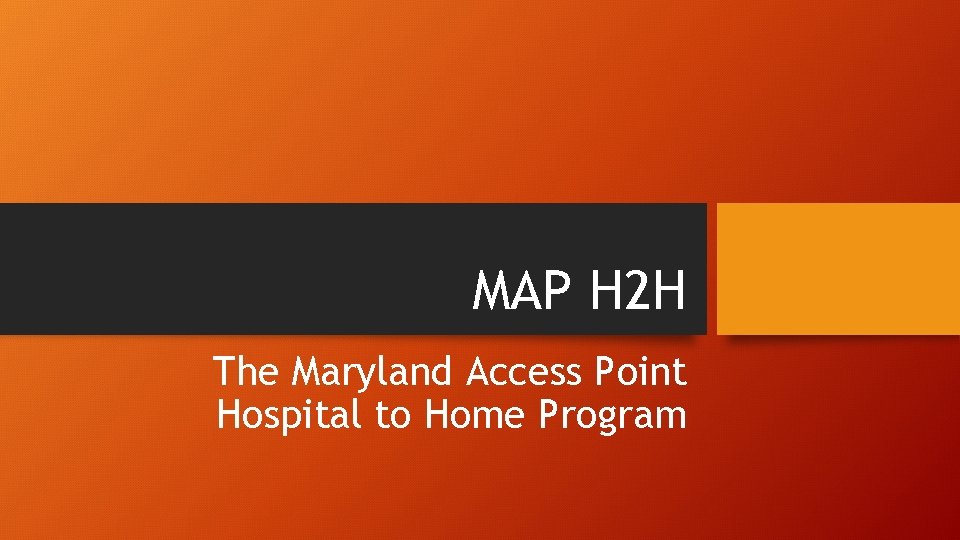 MAP H2H

The Maryland Access Point Hospital to Home Program